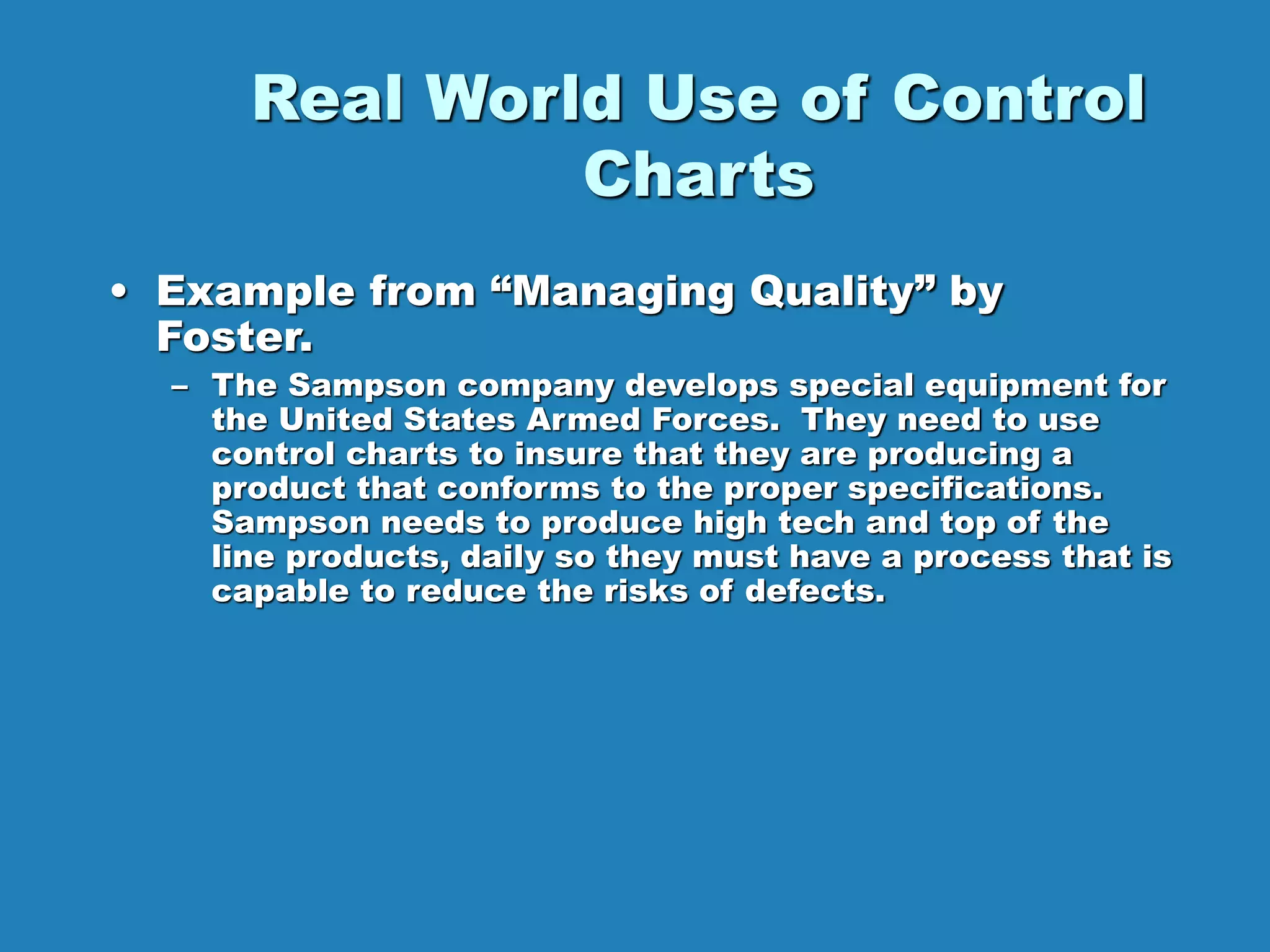 Real World Use of Control Charts

• Example from “Managing Quality” by Foster.

– The Sampson company develops special equipment for the United States Armed Forces. They need to use control charts to insure that they are producing a product that conforms to the proper specifications. Sampson needs to produce high tech and top of the line products, daily so they must have a process that is capable to reduce the risks of defects.